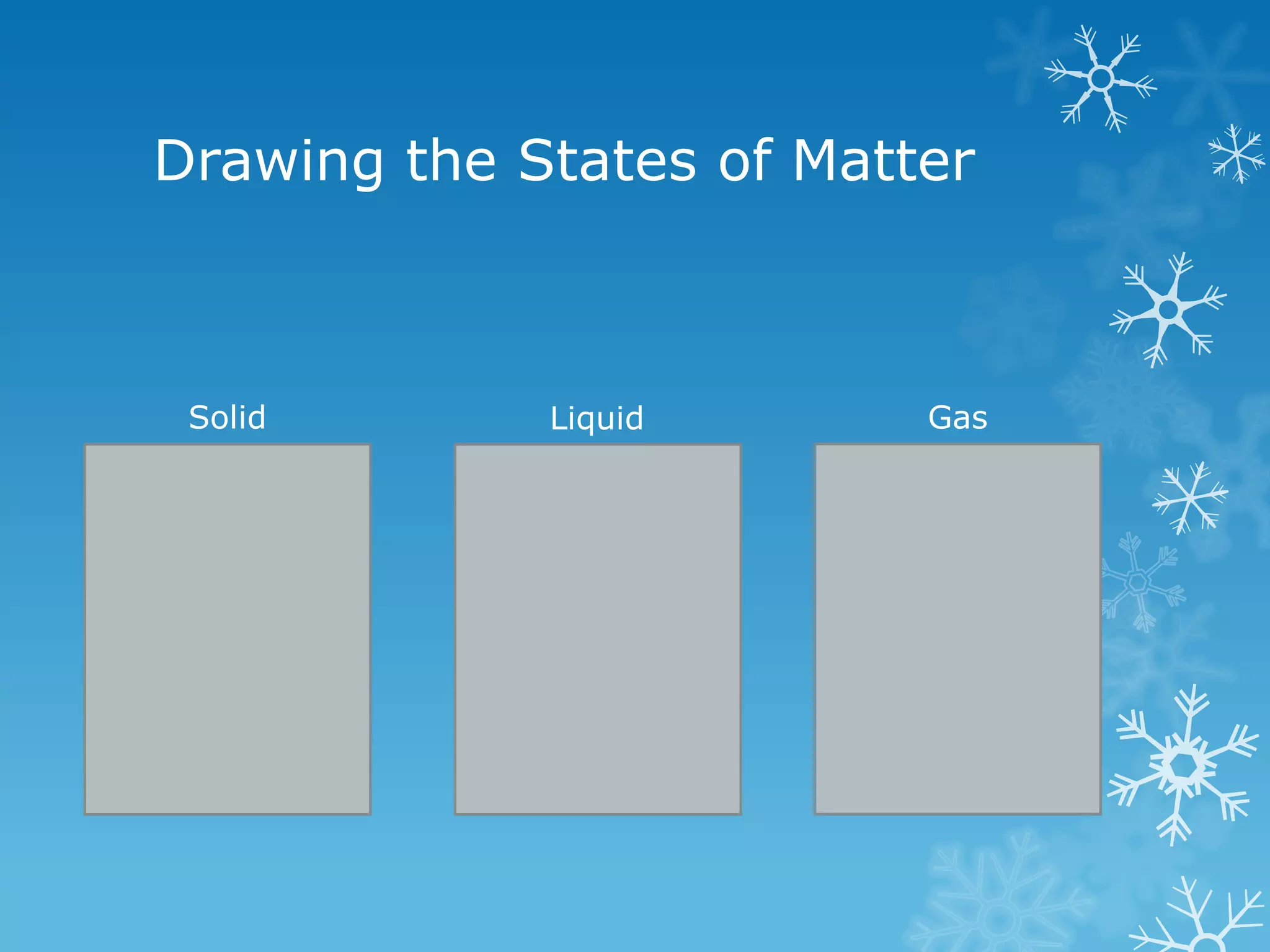 Drawing the States of Matter

Solid

Liquid

Gas